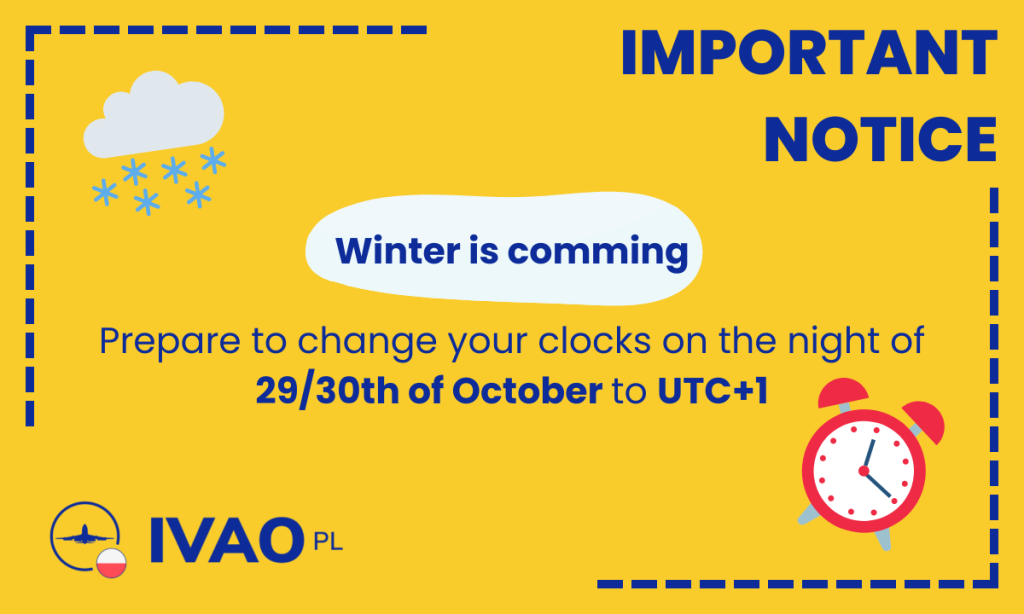 IMPORTANT NOTICE

Winter is comming

Prepare to change your clocks on the night of 29/30th of October to UTC+1

IVAO PL